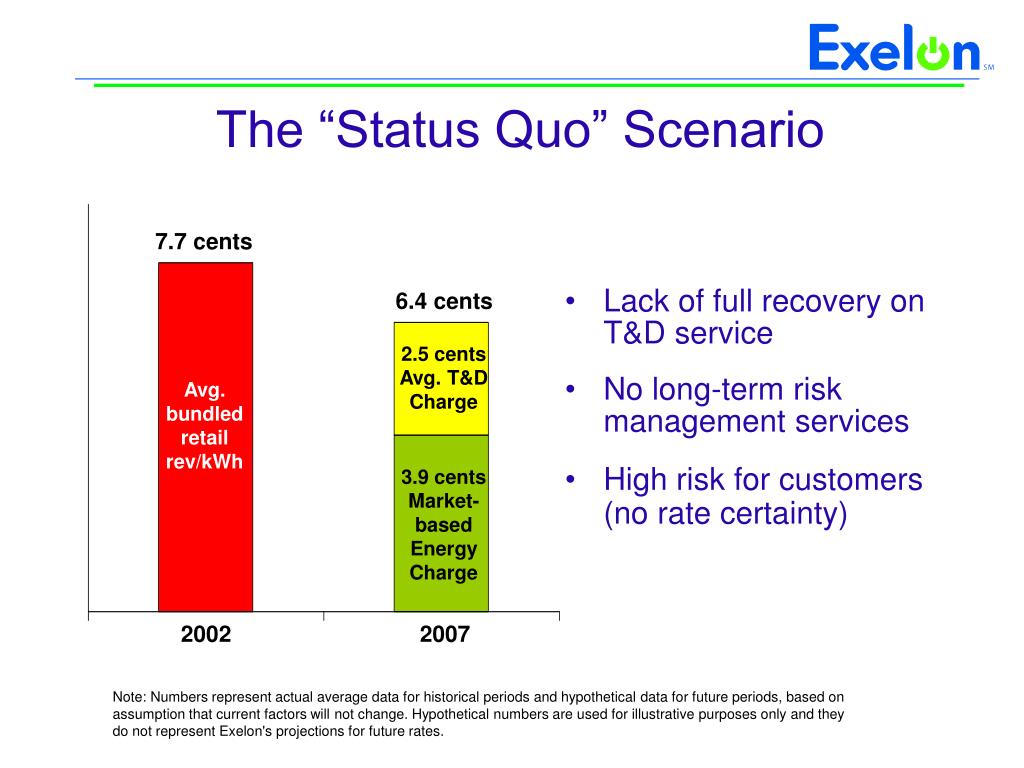 Exelon SM

The “Status Quo” Scenario

7.7 cents

Avg. bundled retail rev/kWh

6.4 cents

2.5 cents Avg. T&D Charge

3.9 cents Market-based Energy Charge

2002

2007

• Lack of full recovery on T&D service

• No long-term risk management services

• High risk for customers (no rate certainty)

Note: Numbers represent actual average data for historical periods and hypothetical data for future periods, based on assumption that current factors will not change. Hypothetical numbers are used for illustrative purposes only and they do not represent Exelon's projections for future rates.